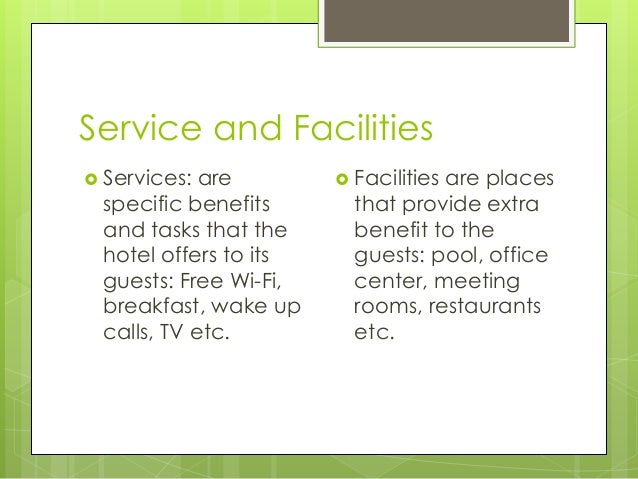 Service and Facilities

Services: are specific benefits and tasks that the hotel offers to its guests: Free Wi-Fi, breakfast, wake up calls, TV etc.

Facilities are places that provide extra benefit to the guests: pool, office center, meeting rooms, restaurants etc.